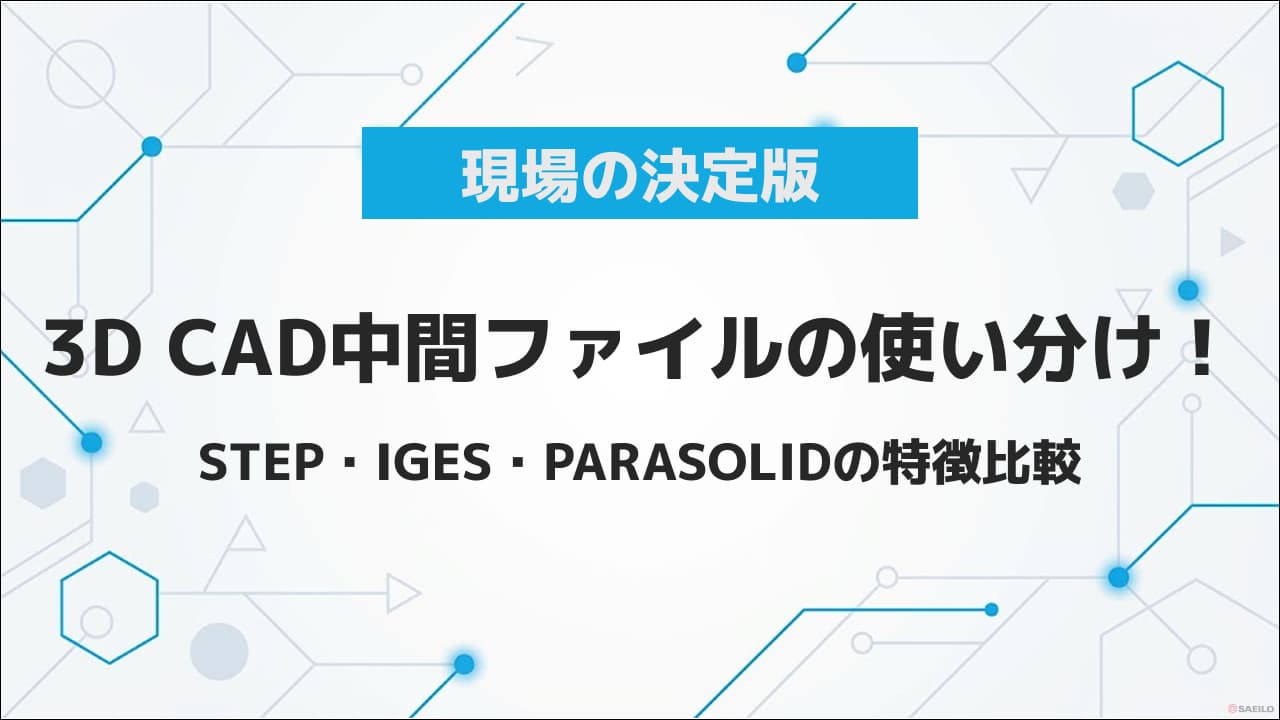 現場の決定版

3D CAD中間ファイルの使い分け！

STEP・IGES・PARASOLIDの特徴比較

SAEILO